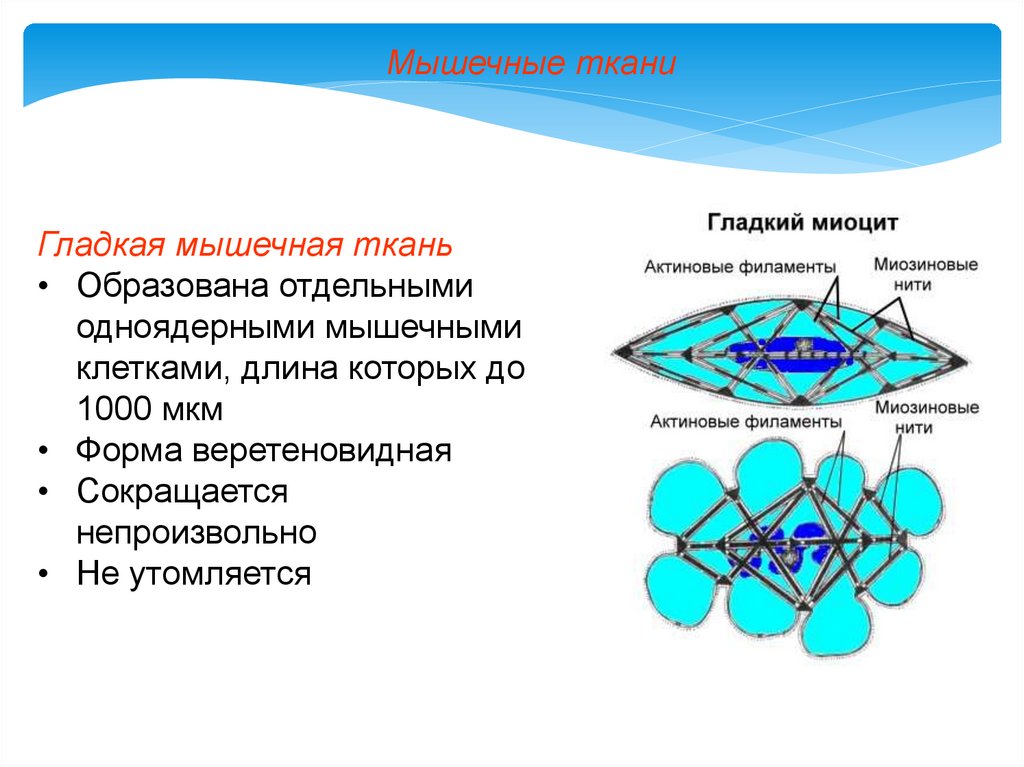 Мышечные ткани

Гладкая мышечная ткань
• Образована отдельными одноядерными мышечными клетками, длина которых до 1000 мкм
• Форма веретеновидная
• Сокращается непроизвольно
• Не утомляется

Гладкий миоцит

Актиновые филаменты

Миозиновые нити

Актиновые филаменты

Миозиновые нити